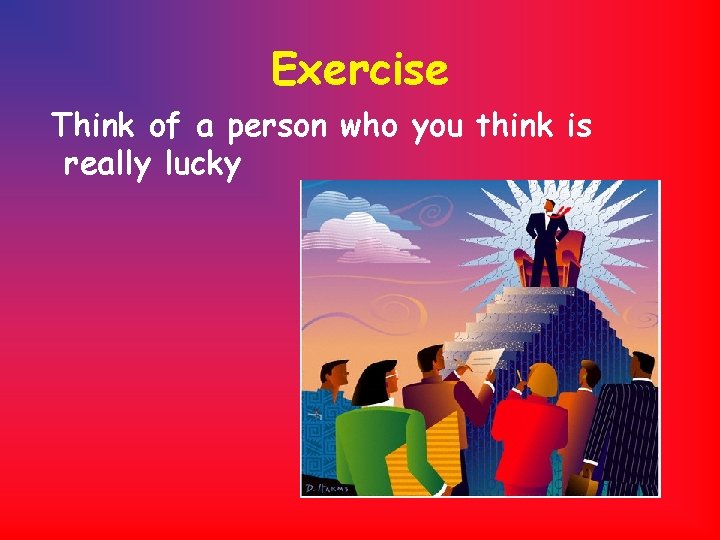 Exercise

Think of a person who you think is really lucky

D. Harms